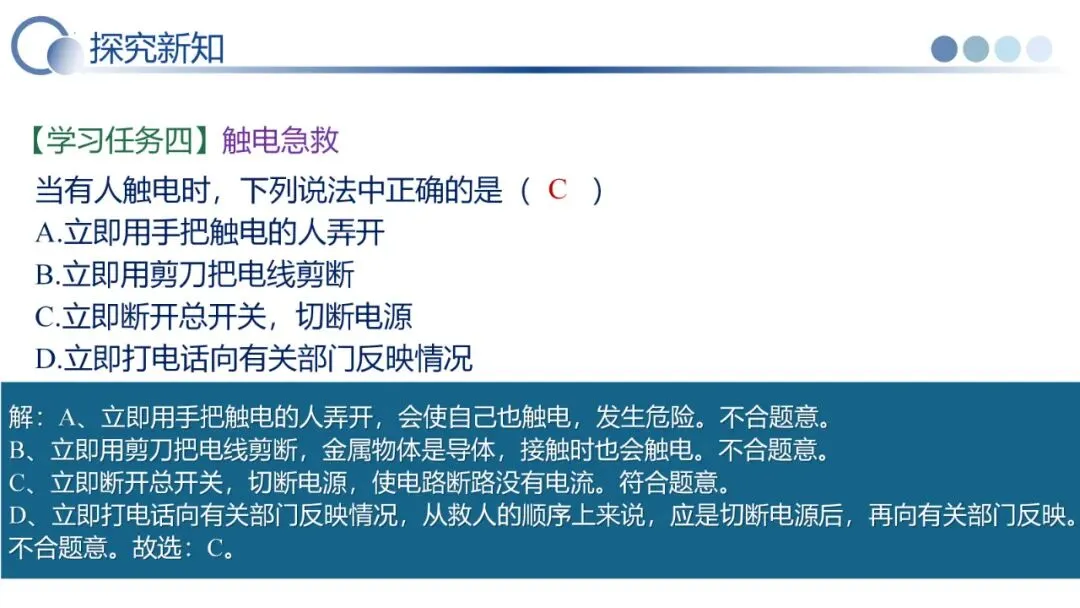 探究新知

【学习任务四】触电急救

当有人触电时，下列说法中正确的是（ C ）

A.立即用手把触电的人弄开

B.立即用剪刀把电线剪断

C.立即断开总开关，切断电源

D.立即打电话向有关部门反映情况

解：A、立即用手把触电的人弄开，会使自己也触电，发生危险。不合题意。
B、立即用剪刀把电线剪断，金属物体是导体，接触时也会触电。不合题意。
C、立即断开总开关，切断电源，使电路断路没有电流。符合题意。
D、立即打电话向有关部门反映情况，从救人的顺序上来说，应是切断电源后，再向有关部门反映。不合题意。故选：C。